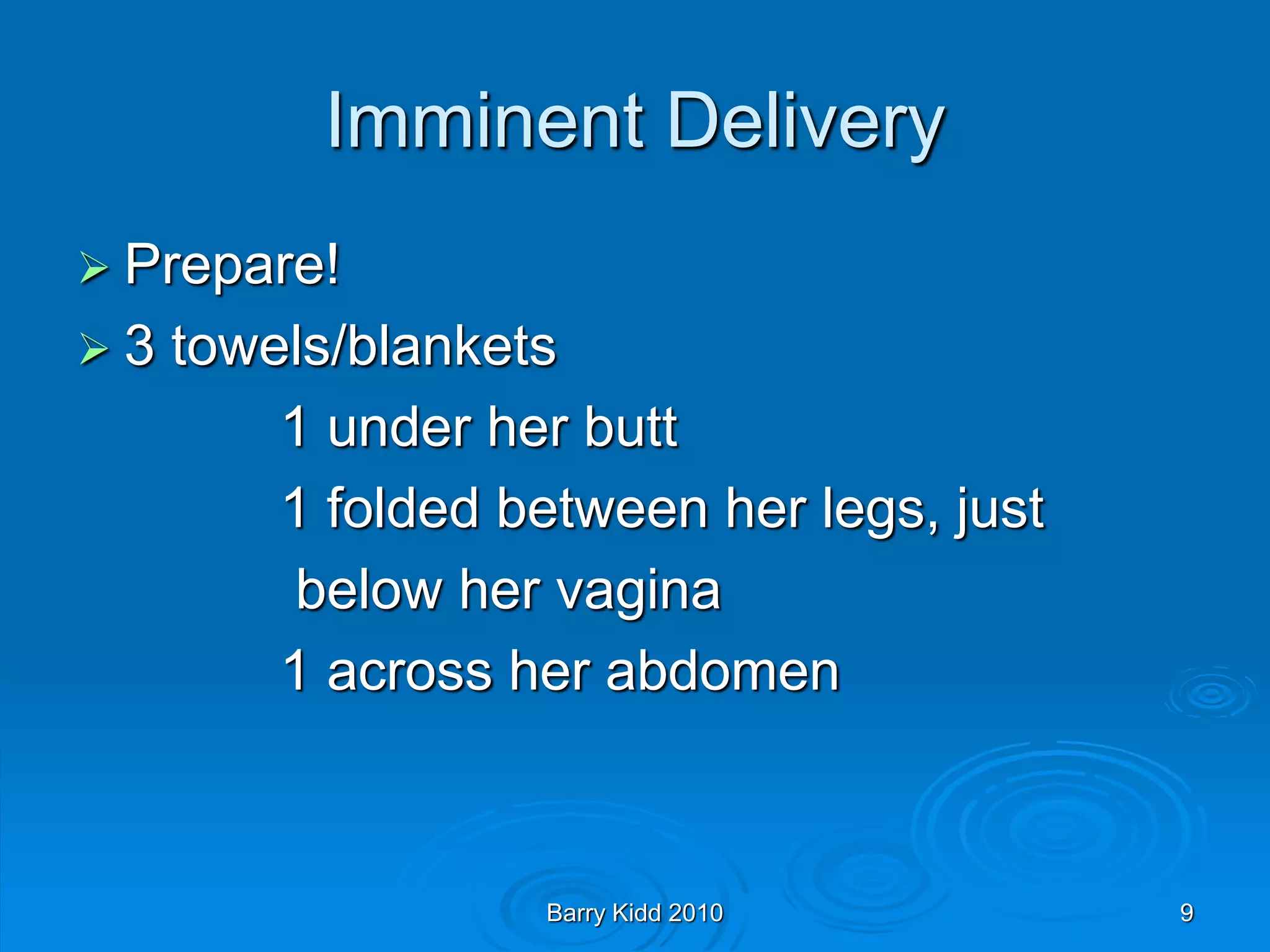 Imminent Delivery

➢ Prepare!
➢ 3 towels/blankets

1 under her butt

1 folded between her legs, just below her vagina

1 across her abdomen

Barry Kidd 2010

9